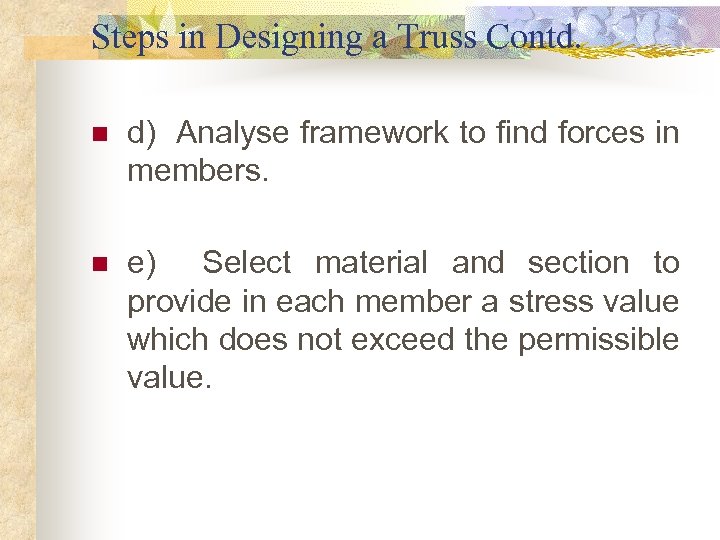 Steps in Designing a Truss Contd.

d) Analyse framework to find forces in members.

e) Select material and section to provide in each member a stress value which does not exceed the permissible value.